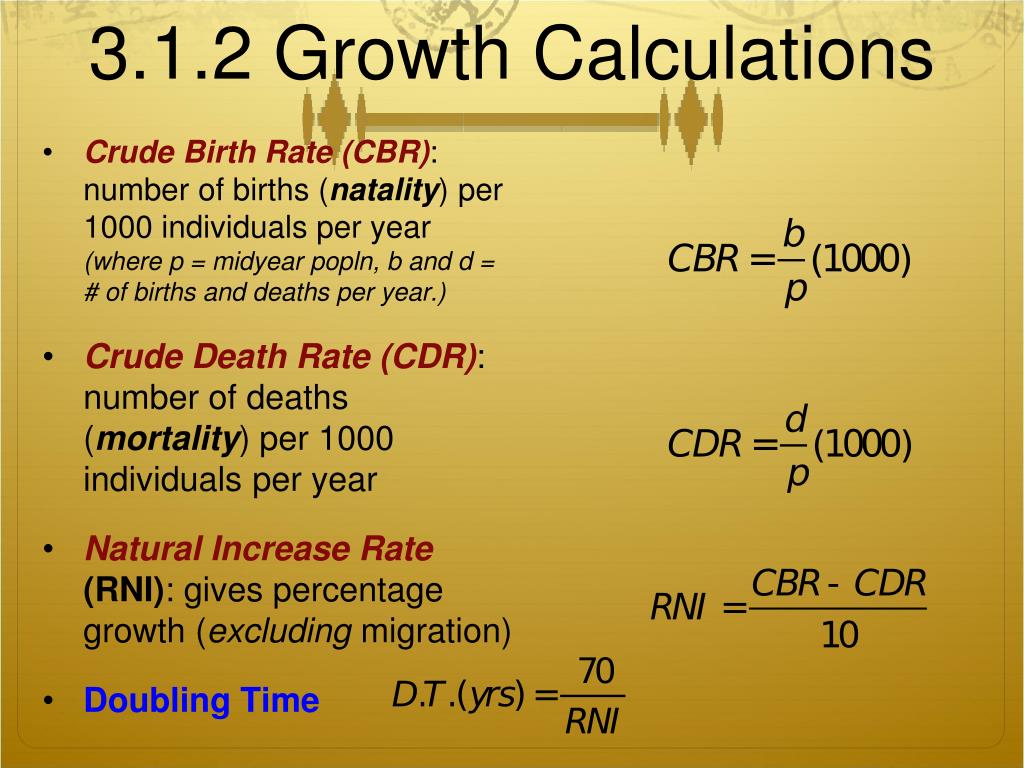 3.1.2 Growth Calculations

• Crude Birth Rate (CBR): number of births (natality) per 1000 individuals per year (where p = midyear popln, b and d = # of births and deaths per year.)

$CBR = \frac{b}{p}(1000)$

• Crude Death Rate (CDR): number of deaths (mortality) per 1000 individuals per year

$CDR = \frac{d}{p}(1000)$

• Natural Increase Rate (RNI): gives percentage growth (excluding migration)

$RNI = \frac{CBR - CDR}{10}$

• Doubling Time

$D.T.(yrs) = \frac{70}{RNI}$